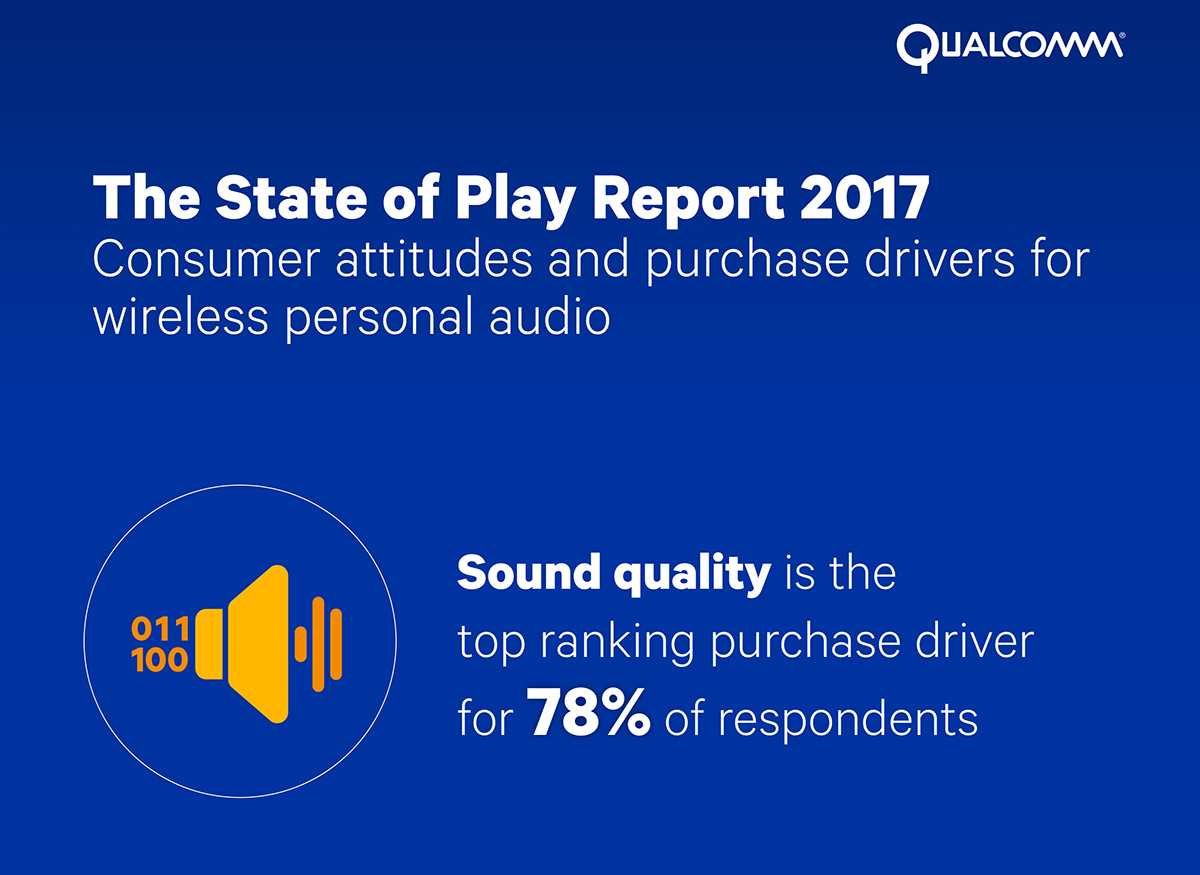 QUALCOMM®

The State of Play Report 2017
Consumer attitudes and purchase drivers for wireless personal audio

011
100

Sound quality is the top ranking purchase driver for 78% of respondents